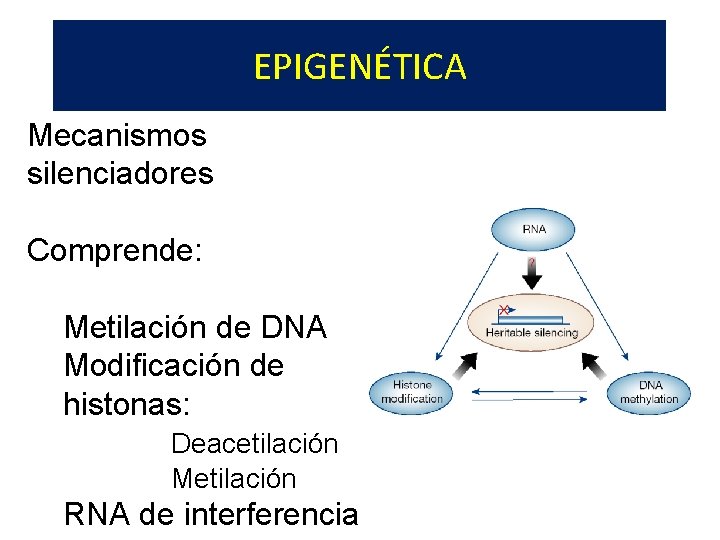 EPIGENÉTICA

Mecanismos silenciadores

Comprende:

Metilación de DNA
Modificación de histonas:
Deacetilación
Metilación
RNA de interferencia

RNA
?
Heritable silencing
Histone modification
DNA methylation